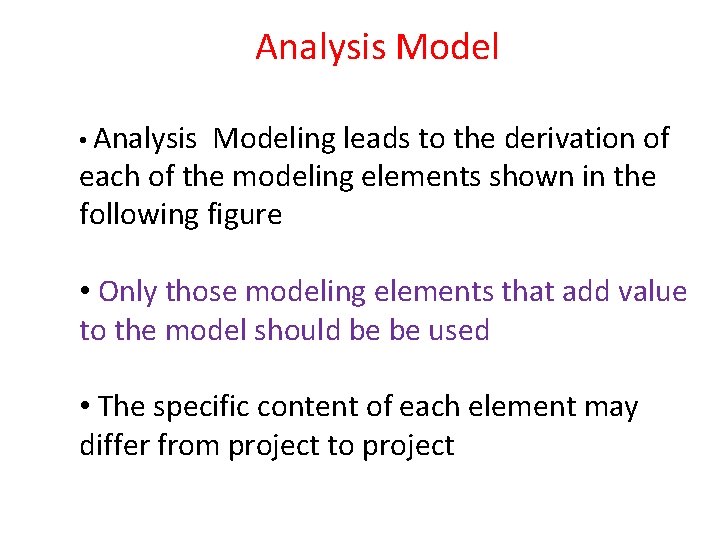 Analysis Model

• Analysis Modeling leads to the derivation of each of the modeling elements shown in the following figure

• Only those modeling elements that add value to the model should be be used

• The specific content of each element may differ from project to project